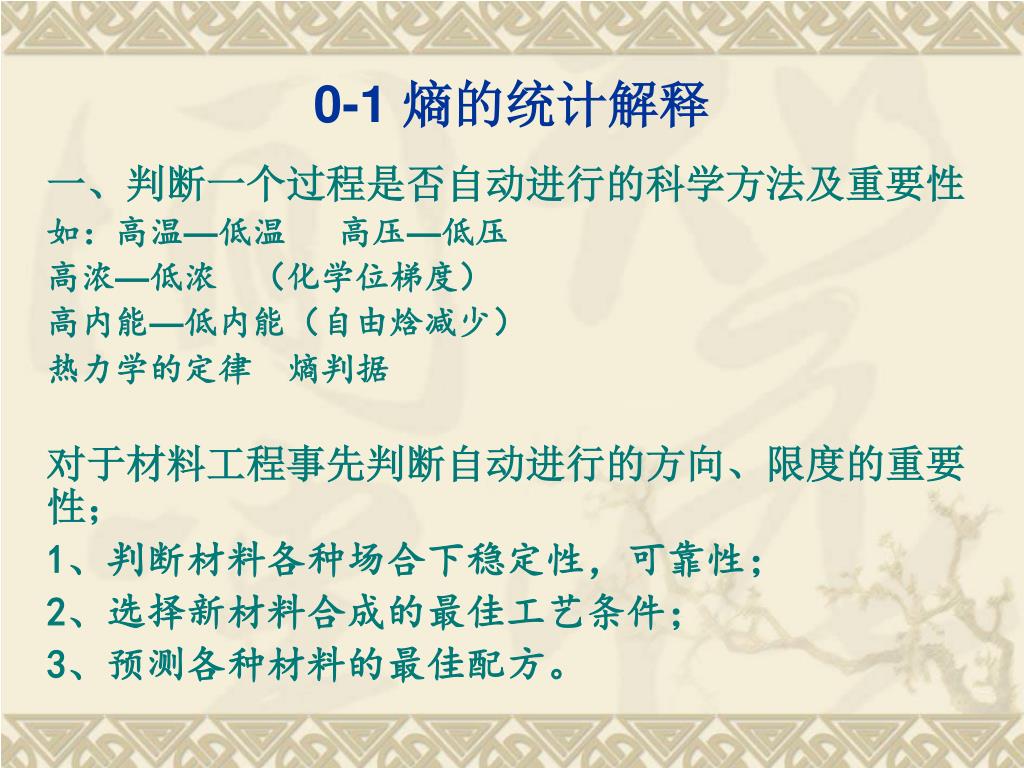 0-1 熵的统计解释

一、判断一个过程是否自动进行的科学方法及重要性

如：高温—低温　高压—低压

高浓—低浓　（化学位梯度）

高内能—低内能（自由焓减少）

热力学的定律　熵判据

对于材料工程事先判断自动进行的方向、限度的重要性；

1、判断材料各种场合下稳定性，可靠性；

2、选择新材料合成的最佳工艺条件；

3、预测各种材料的最佳配方。